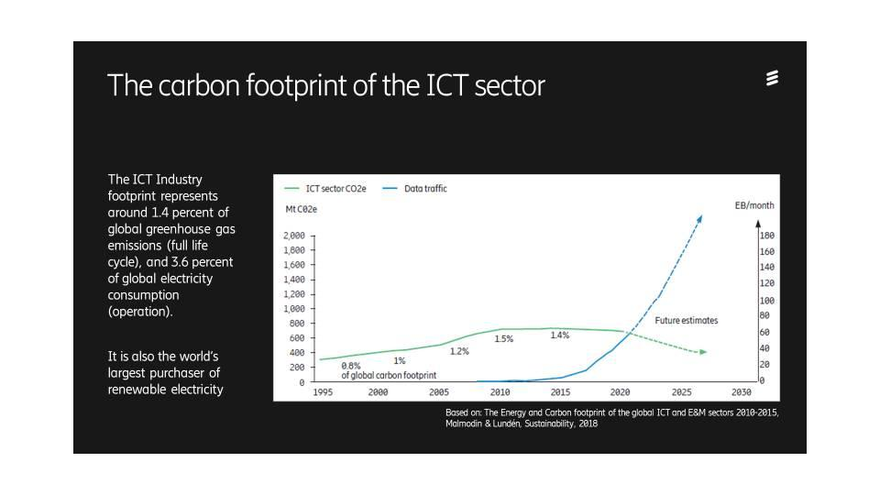 The carbon footprint of the ICT sector

The ICT Industry footprint represents around 1.4 percent of global greenhouse gas emissions (full life cycle), and 3.6 percent of global electricity consumption (operation).

It is also the world's largest purchaser of renewable electricity

ICT sector CO2e
Data traffic

Mt C02e
EB/month

2,000
1,800
1,600
1,400
1,200
1,000
800
600
400
200
0

180
160
140
120
100
80
60
40
20
0

0.8%
of global carbon footprint
1%
1.2%
1.5%
1.4%
Future estimates

1995
2000
2005
2010
2015
2020
2025
2030

Based on: The Energy and Carbon footprint of the global ICT and E&M sectors 2010-2015, Malmodin & Lundén, Sustainability, 2018